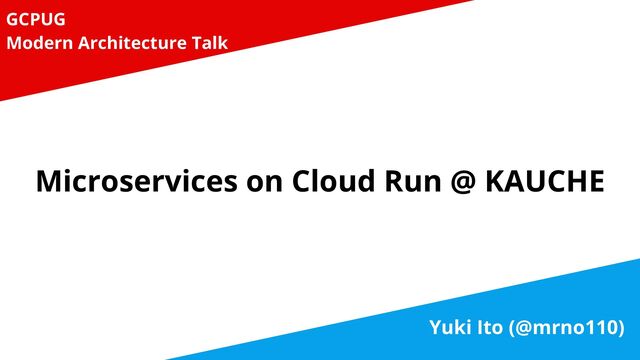 GCPUG
Modern Architecture Talk

Microservices on Cloud Run @ KAUCHE

Yuki Ito (@mrno110)